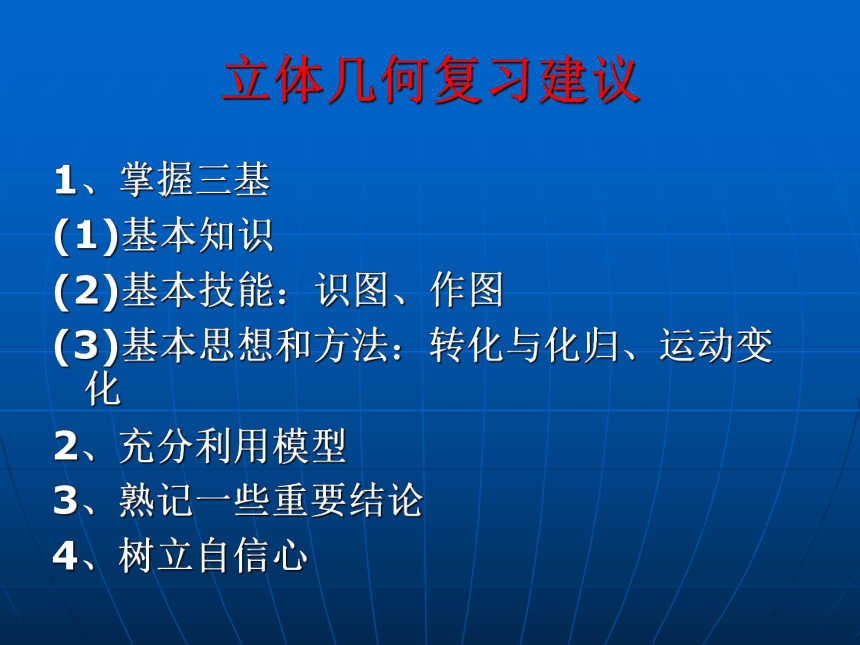 立体几何复习建议

1、掌握三基

(1)基本知识

(2)基本技能：识图、作图

(3)基本思想和方法：转化与化归、运动变化

2、充分利用模型

3、熟记一些重要结论

4、树立自信心